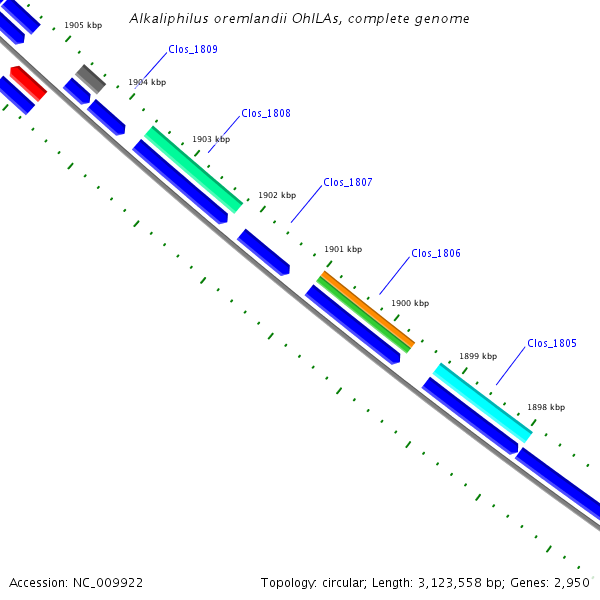 Alkaliphilus oremlandii OhILAs, complete genome

1905 kbp

Clos_1809

1904 kbp

Clos_1808

1903 kbp

Clos_1807

1902 kbp

1901 kbp

Clos_1806

1900 kbp

Clos_1805

1899 kbp

1898 kbp

Accession: NC_009922

Topology: circular; Length: 3,123,558 bp; Genes: 2,950